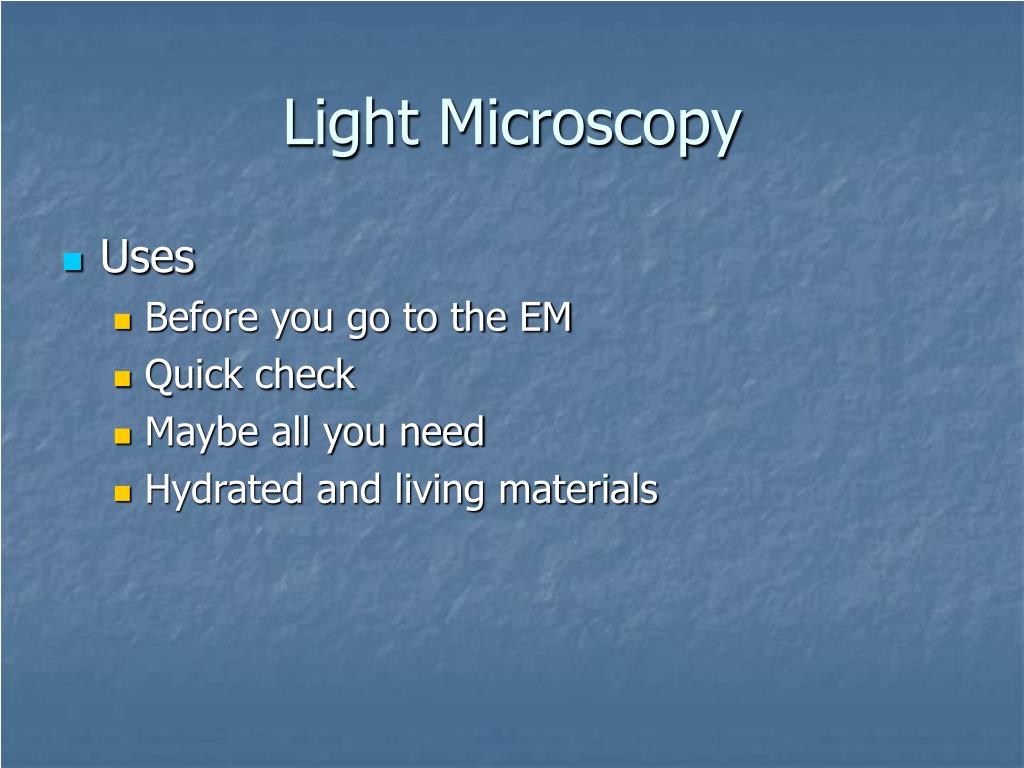 Light Microscopy

- Uses
  - Before you go to the EM
  - Quick check
  - Maybe all you need
  - Hydrated and living materials